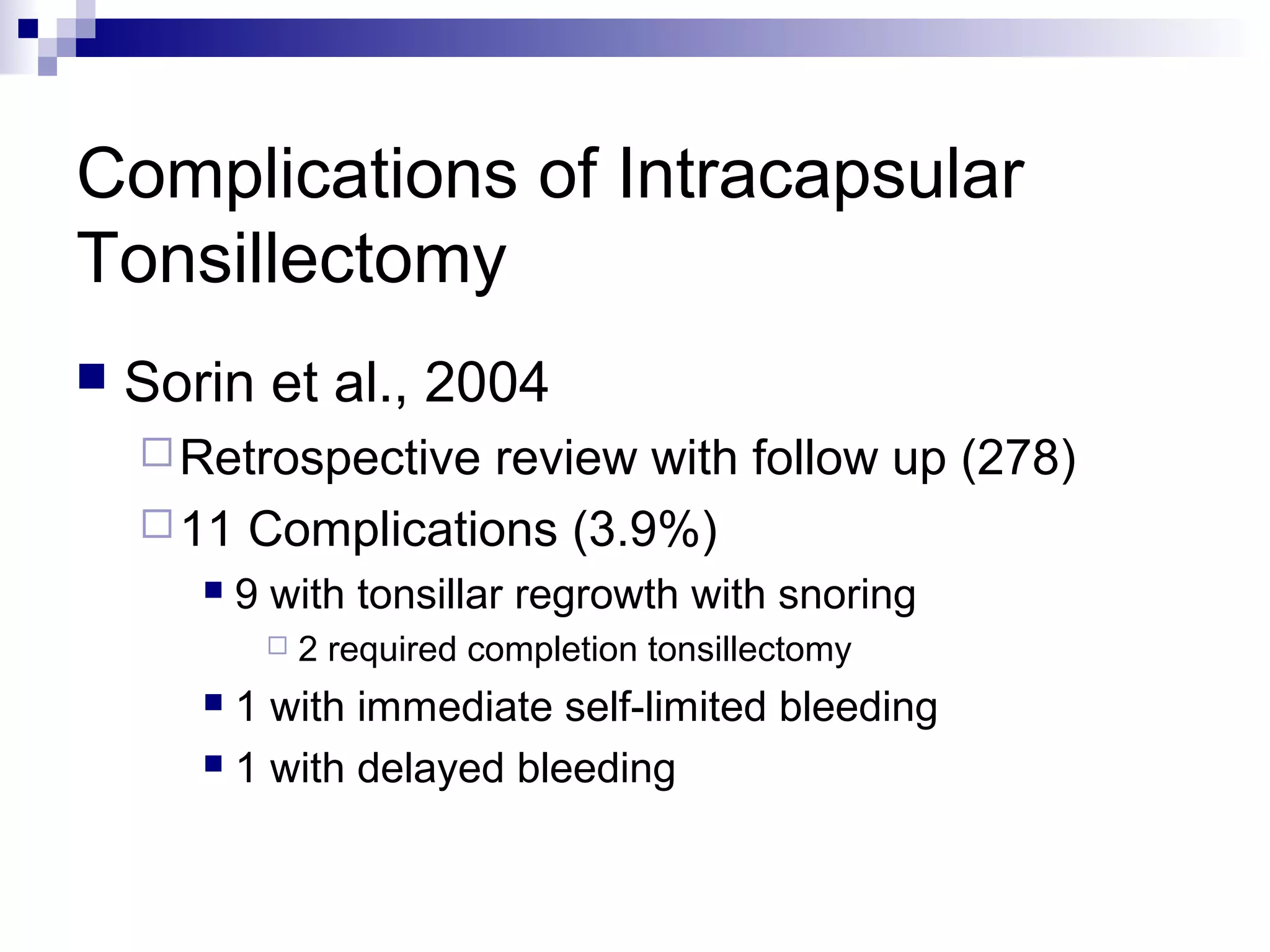 Complications of Intracapsular Tonsillectomy

Sorin et al., 2004

Retrospective review with follow up (278)

11 Complications (3.9%)

9 with tonsillar regrowth with snoring

2 required completion tonsillectomy

1 with immediate self-limited bleeding

1 with delayed bleeding